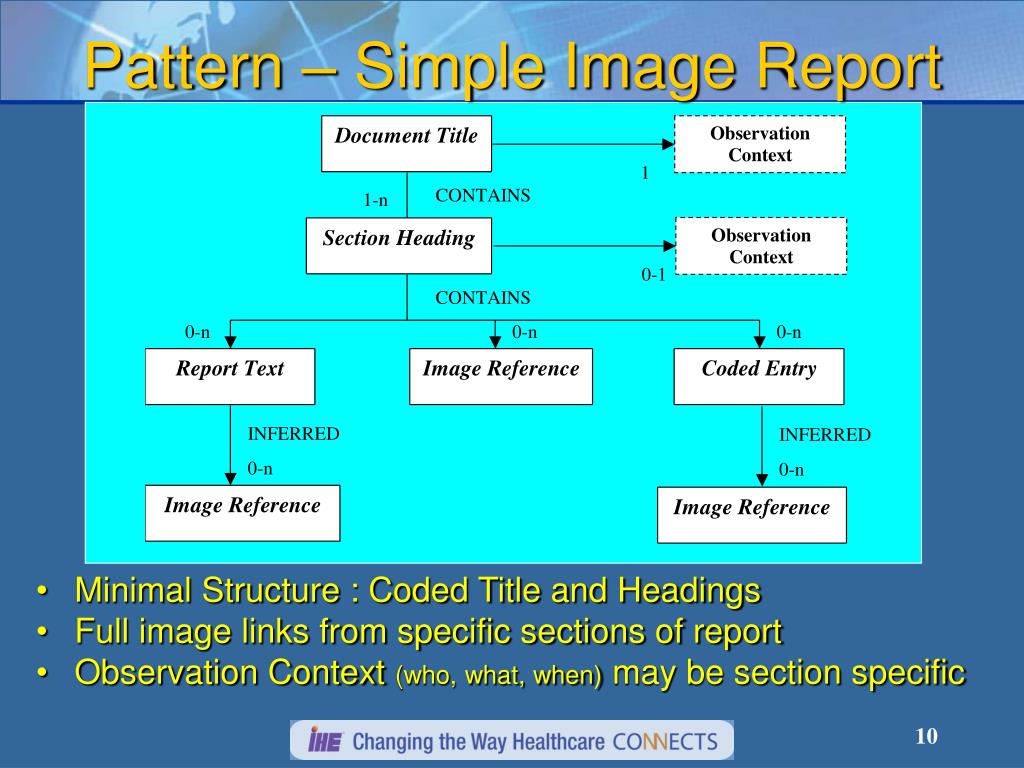 Pattern – Simple Image Report

Document Title

Observation Context

1

1-n

CONTAINS

Section Heading

Observation Context

0-1

CONTAINS

0-n

0-n

0-n

Report Text

Image Reference

Coded Entry

INFERRED

0-n

INFERRED

0-n

Image Reference

Image Reference

• Minimal Structure : Coded Title and Headings
• Full image links from specific sections of report
• Observation Context (who, what, when) may be section specific

IHE Changing the Way Healthcare CONNECTS

10